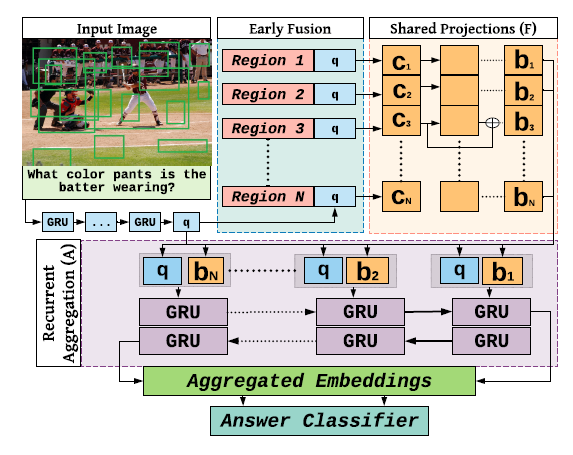 Input Image

What color pants is the batter wearing?

GRU ... GRU q

Early Fusion

Region 1 q
Region 2 q
Region 3 q
Region N q

Shared Projections (F)

$c_1$ $b_1$
$c_2$ $b_2$
$c_3$ $\oplus$ $b_3$
$c_N$ $b_N$

Recurrent Aggregation (A)

q $b_N$ q $b_2$ q $b_1$

GRU GRU GRU
GRU GRU GRU

Aggregated Embeddings

Answer Classifier